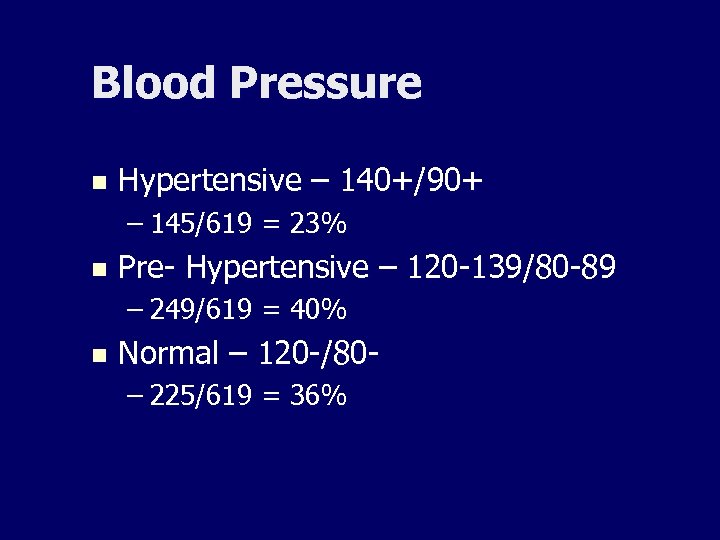 Blood Pressure

- Hypertensive – 140+/90+
  – 145/619 = 23%
- Pre- Hypertensive – 120-139/80-89
  – 249/619 = 40%
- Normal – 120-/80-
  – 225/619 = 36%